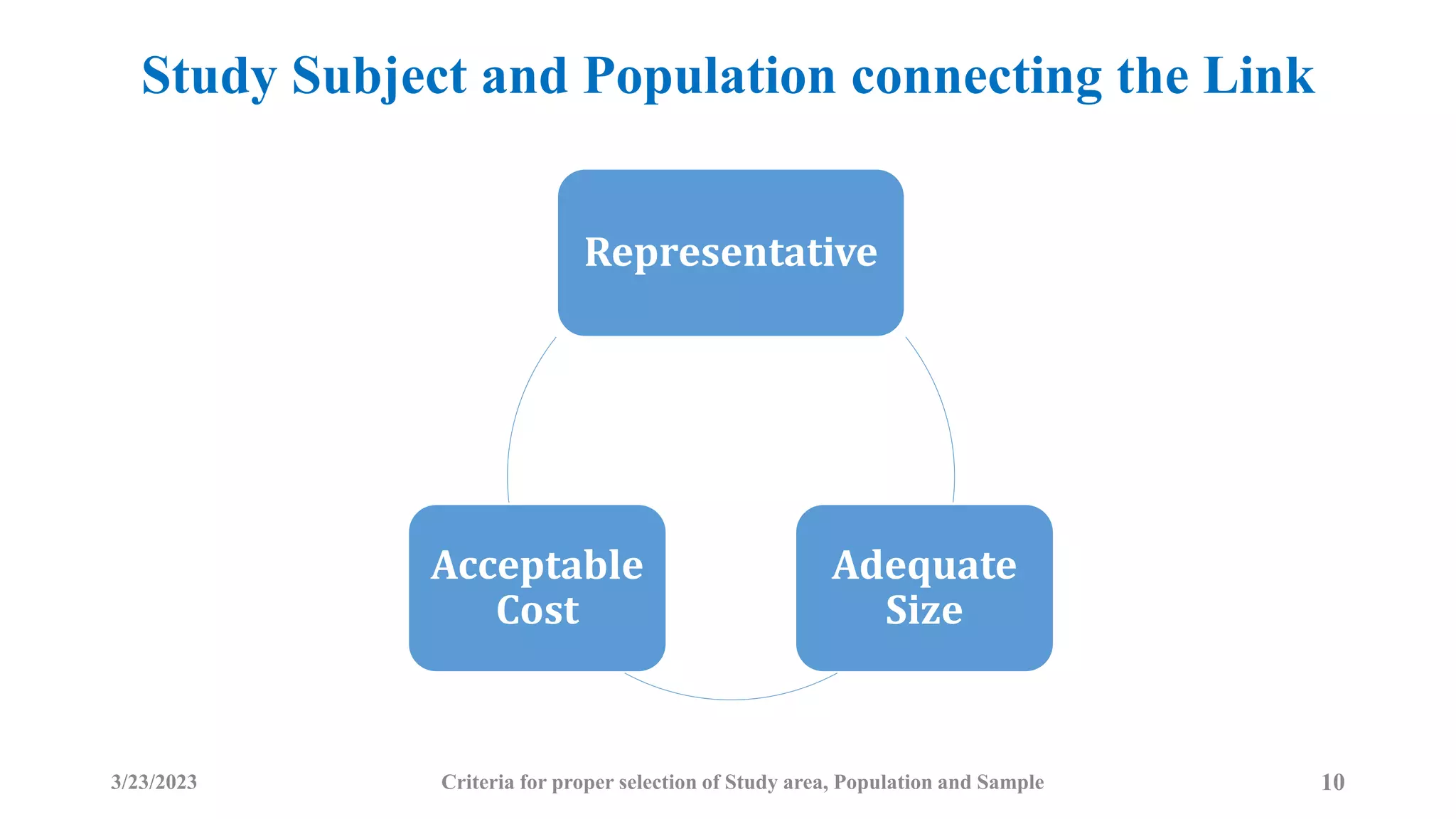 Study Subject and Population connecting the Link

Representative

Acceptable Cost

Adequate Size

3/23/2023

Criteria for proper selection of Study area, Population and Sample

10